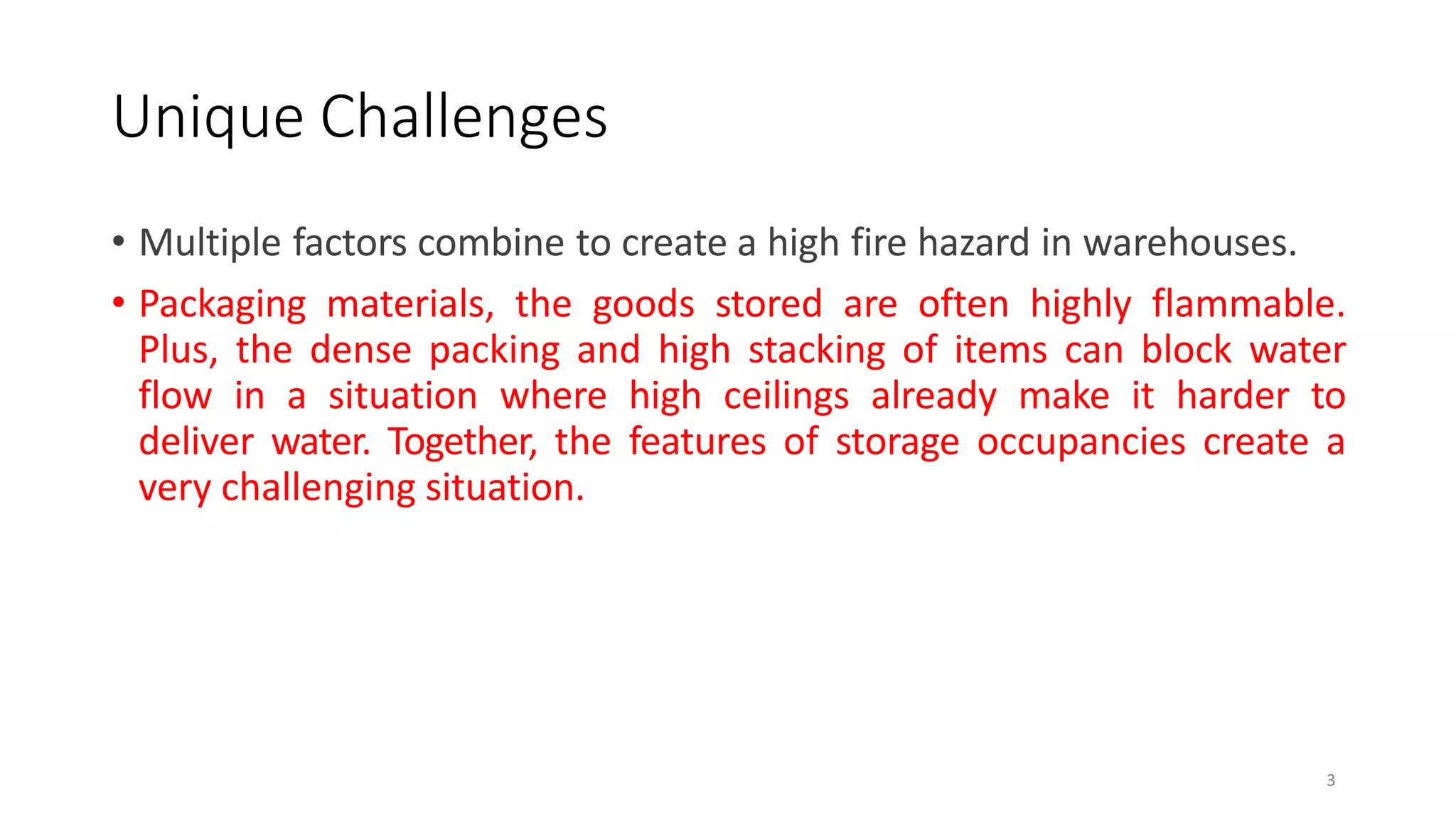 Unique Challenges

• Multiple factors combine to create a high fire hazard in warehouses.

• Packaging materials, the goods stored are often highly flammable. Plus, the dense packing and high stacking of items can block water flow in a situation where high ceilings already make it harder to deliver water. Together, the features of storage occupancies create a very challenging situation.

3